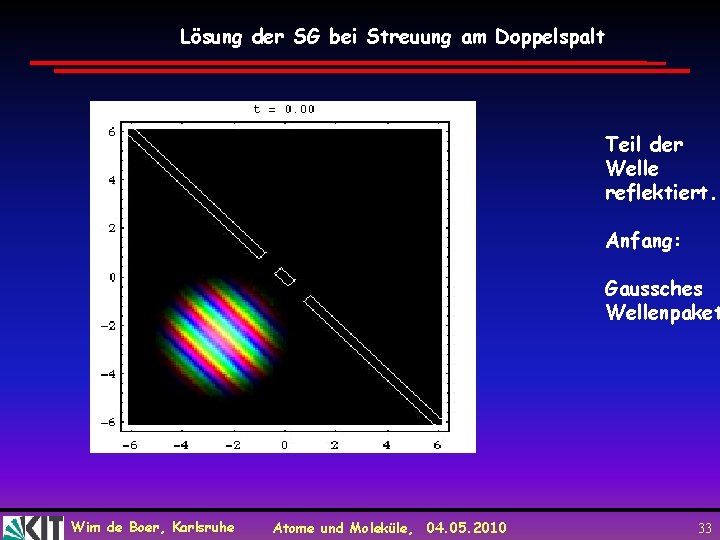 Lösung der SG bei Streuung am Doppelspalt

t = 0.00

6
4
2
0
−2
−4
−6

−6 −4 −2 0 2 4 6

Teil der Welle reflektiert.

Anfang:

Gaussches Wellenpaket

KIT

Wim de Boer, Karlsruhe

Atome und Moleküle, 04.05.2010

33